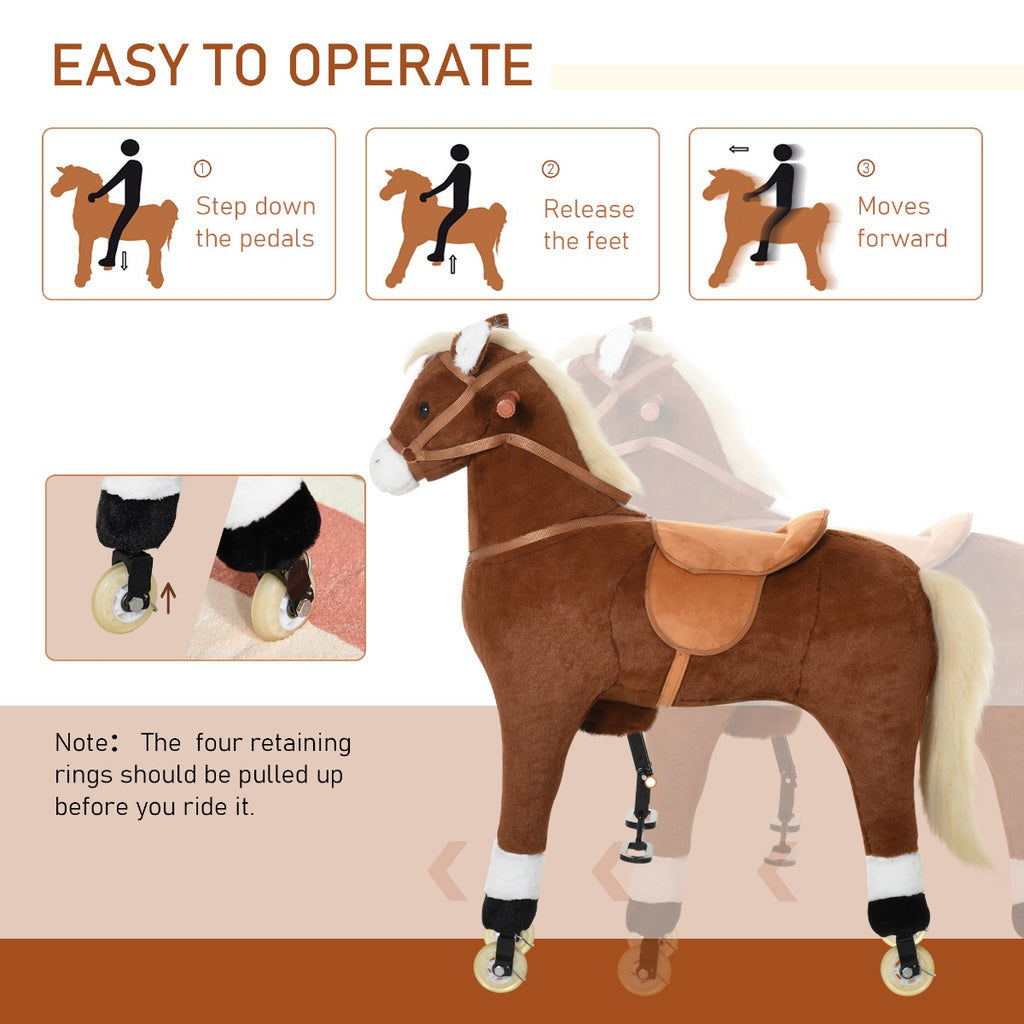 EASY TO OPERATE

① Step down the pedals

② Release the feet

③ Moves forward

Note: The four retaining rings should be pulled up before you ride it.